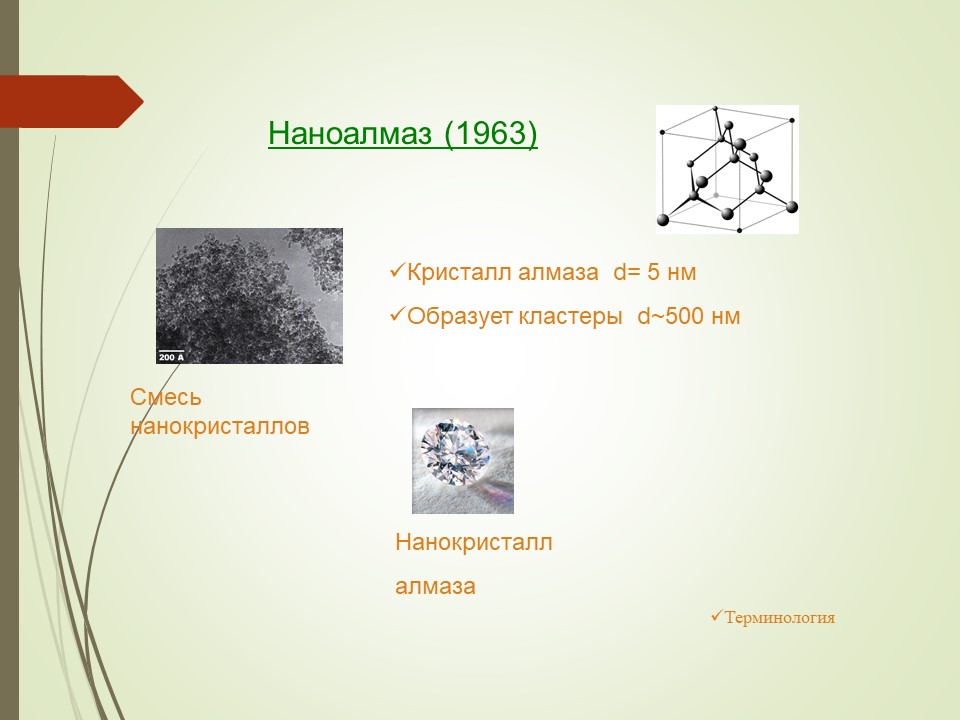 Наноалмаз (1963)

200 A

✓Кристалл алмаза d= 5 нм

✓Образует кластеры d~500 нм

Смесь нанокристаллов

Нанокристалл

алмаза

✓Терминология